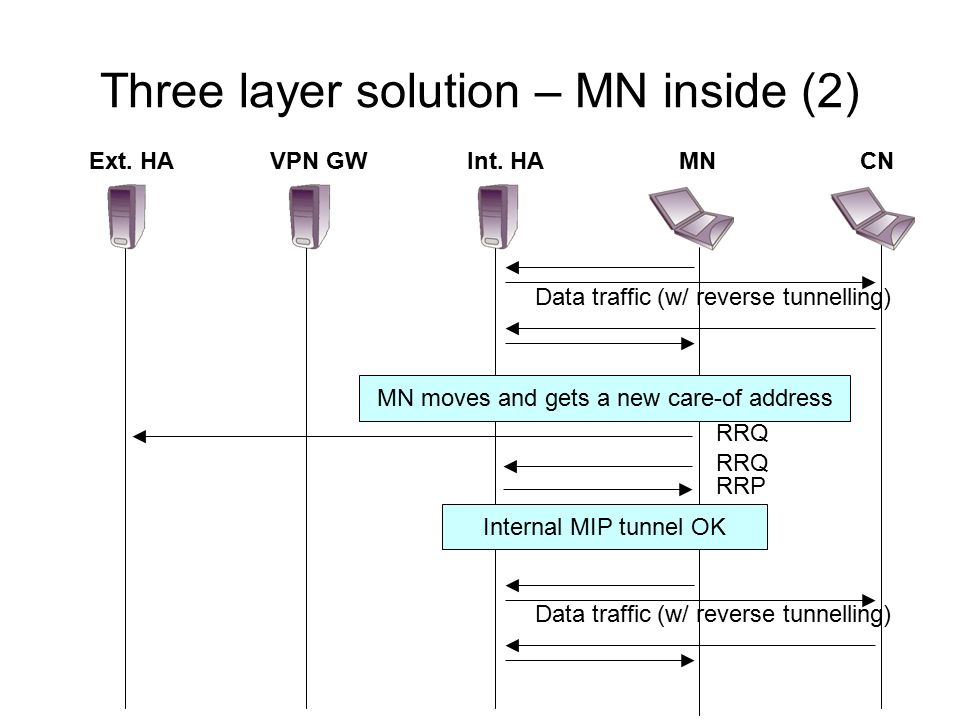 Three layer solution – MN inside (2)

Ext. HA

VPN GW

Int. HA

MN

CN

Data traffic (w/ reverse tunnelling)

MN moves and gets a new care-of address

RRQ

RRQ

RRP

Internal MIP tunnel OK

Data traffic (w/ reverse tunnelling)